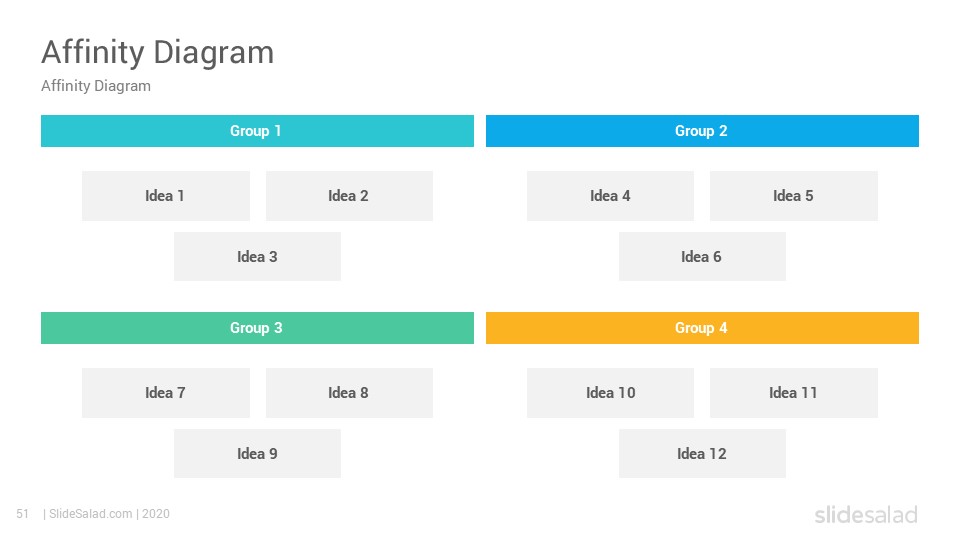 Affinity Diagram

Affinity Diagram

Group 1

Idea 1

Idea 2

Idea 3

Group 2

Idea 4

Idea 5

Idea 6

Group 3

Idea 7

Idea 8

Idea 9

Group 4

Idea 10

Idea 11

Idea 12

51 | SlideSalad.com | 2020

slidesalad